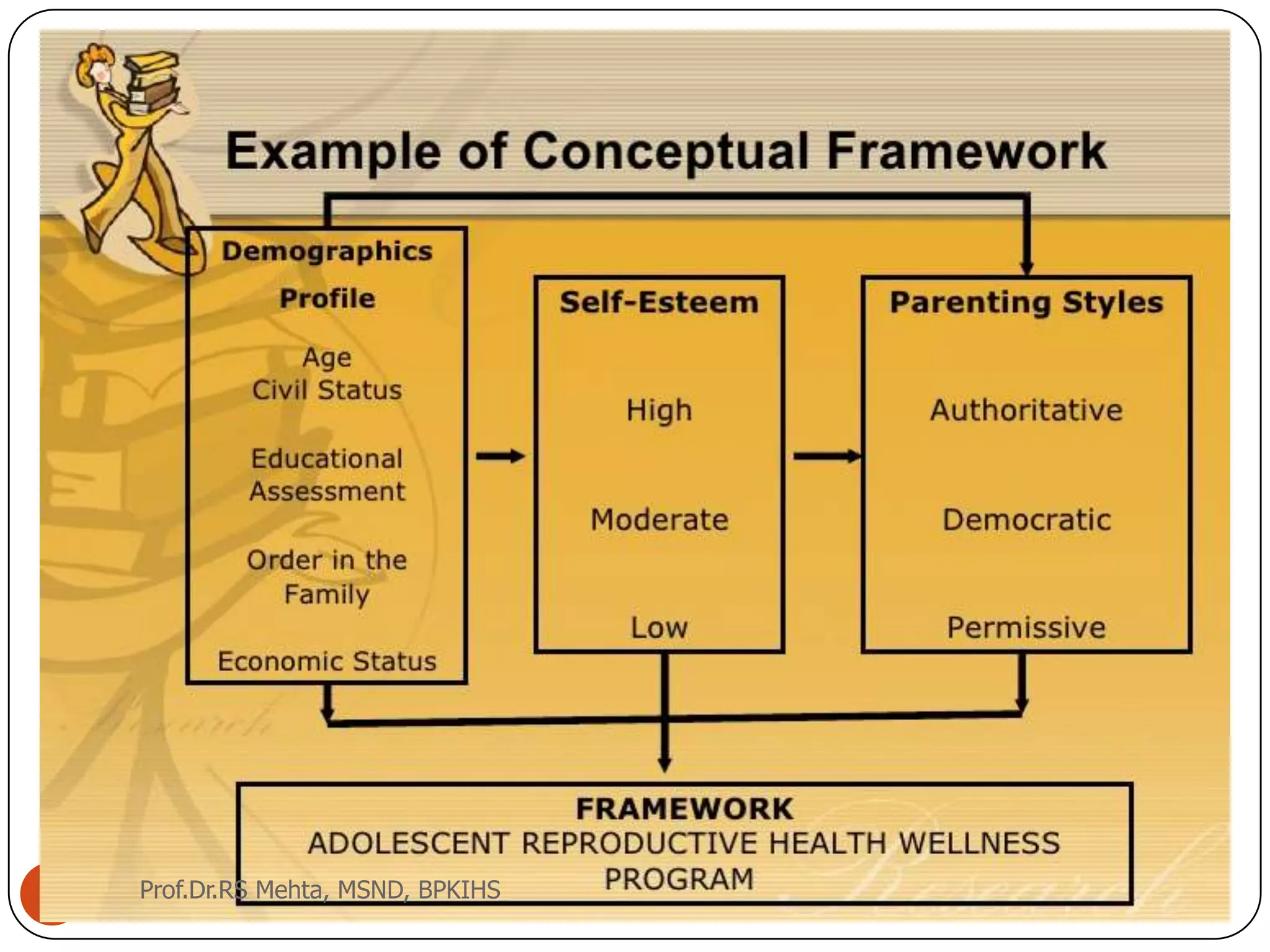 Example of Conceptual Framework

Demographics Profile

Age
Civil Status

Educational Assessment

Order in the Family

Economic Status

Self-Esteem

High

Moderate

Low

Parenting Styles

Authoritative

Democratic

Permissive

FRAMEWORK
ADOLESCENT REPRODUCTIVE HEALTH WELLNESS PROGRAM

Prof.Dr.RS Mehta, MSND, BPKIHS